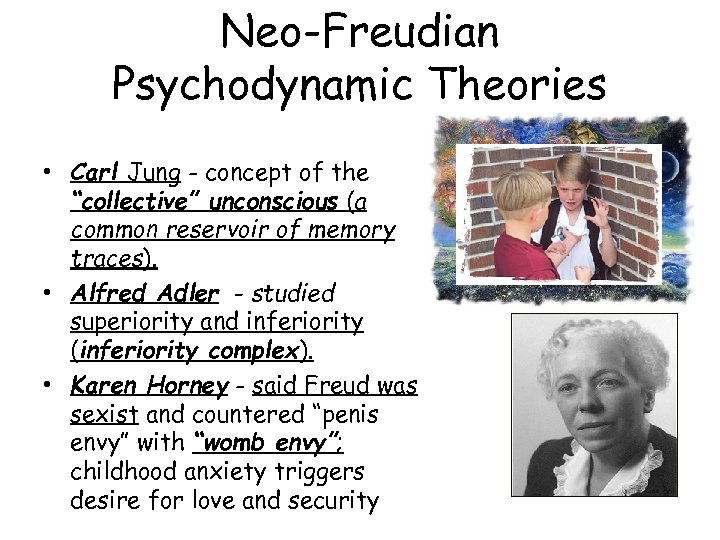 Neo-Freudian Psychodynamic Theories

• Carl Jung - concept of the "collective" unconscious (a common reservoir of memory traces).
• Alfred Adler - studied superiority and inferiority (inferiority complex).
• Karen Horney - said Freud was sexist and countered "penis envy" with "womb envy"; childhood anxiety triggers desire for love and security